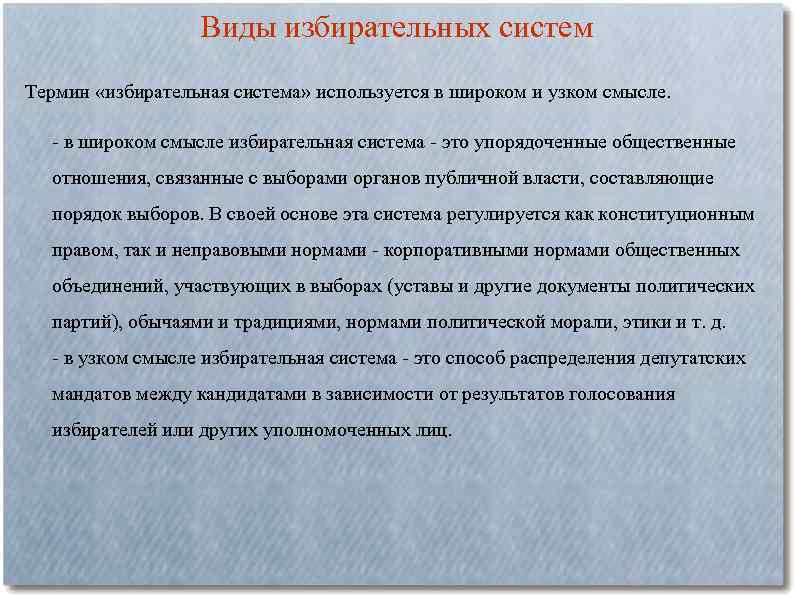 Виды избирательных систем

Термин «избирательная система» используется в широком и узком смысле.

- в широком смысле избирательная система - это упорядоченные общественные отношения, связанные с выборами органов публичной власти, составляющие порядок выборов. В своей основе эта система регулируется как конституционным правом, так и неправовыми нормами - корпоративными нормами общественных объединений, участвующих в выборах (уставы и другие документы политических партий), обычаями и традициями, нормами политической морали, этики и т. д.

- в узком смысле избирательная система - это способ распределения депутатских мандатов между кандидатами в зависимости от результатов голосования избирателей или других уполномоченных лиц.